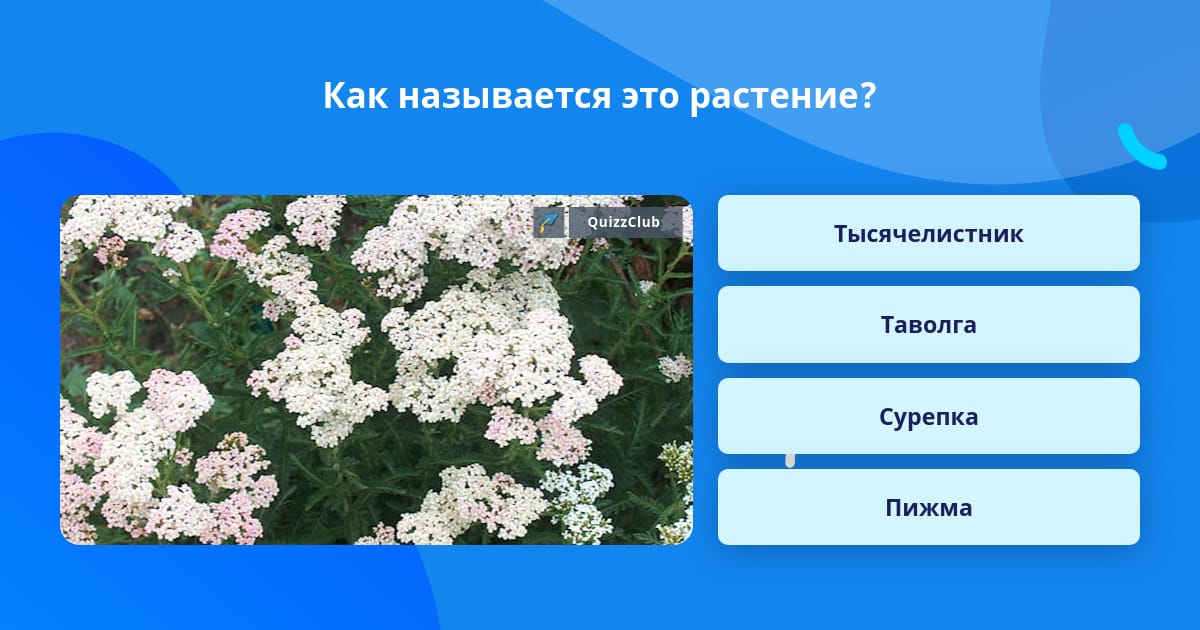 Как называется это растение?

QuizzClub

Тысячелистник

Таволга

Сурепка

Пижма